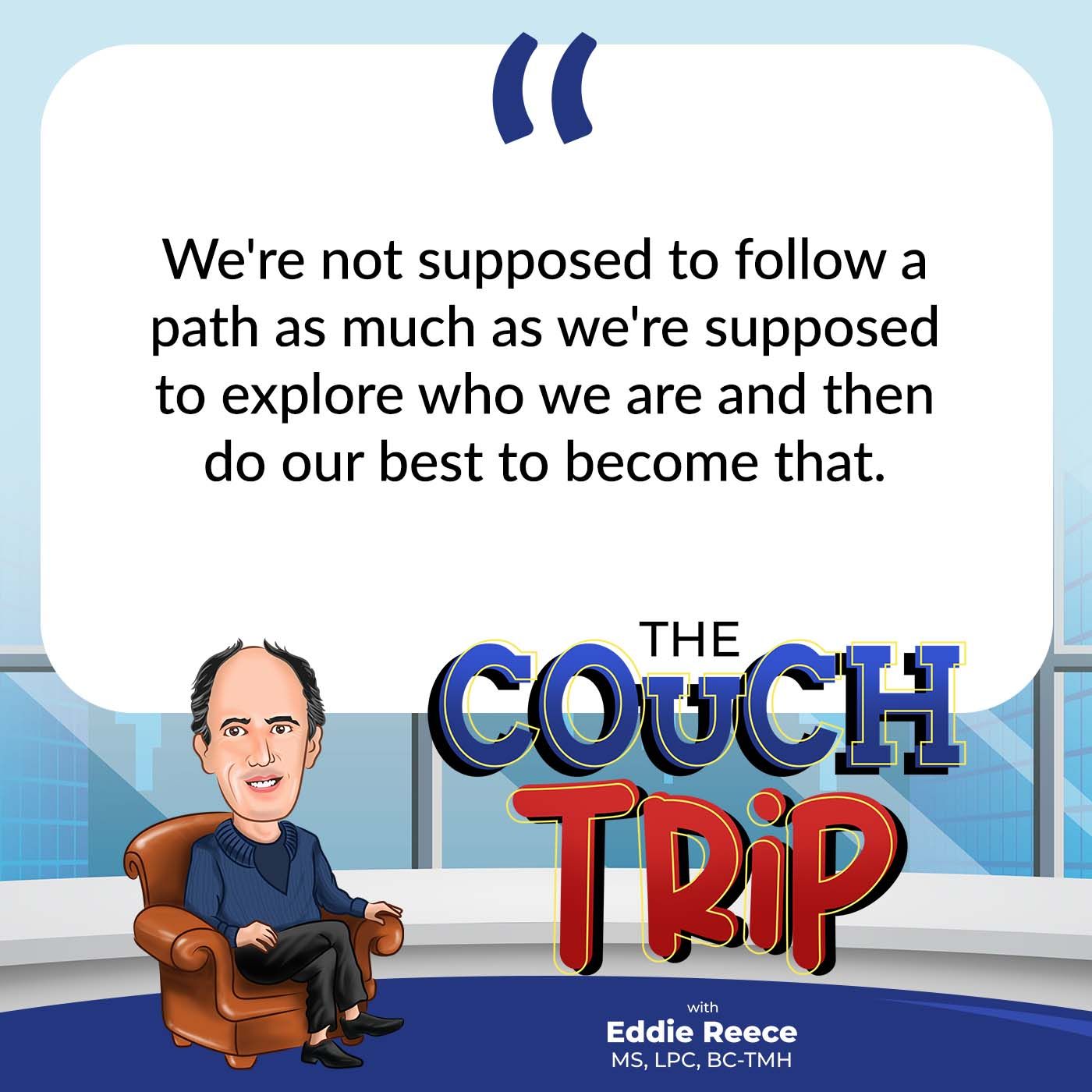 “

We're not supposed to follow a path as much as we're supposed to explore who we are and then do our best to become that.

THE COUCH TRiP

with
Eddie Reece
MS, LPC, BC-TMH